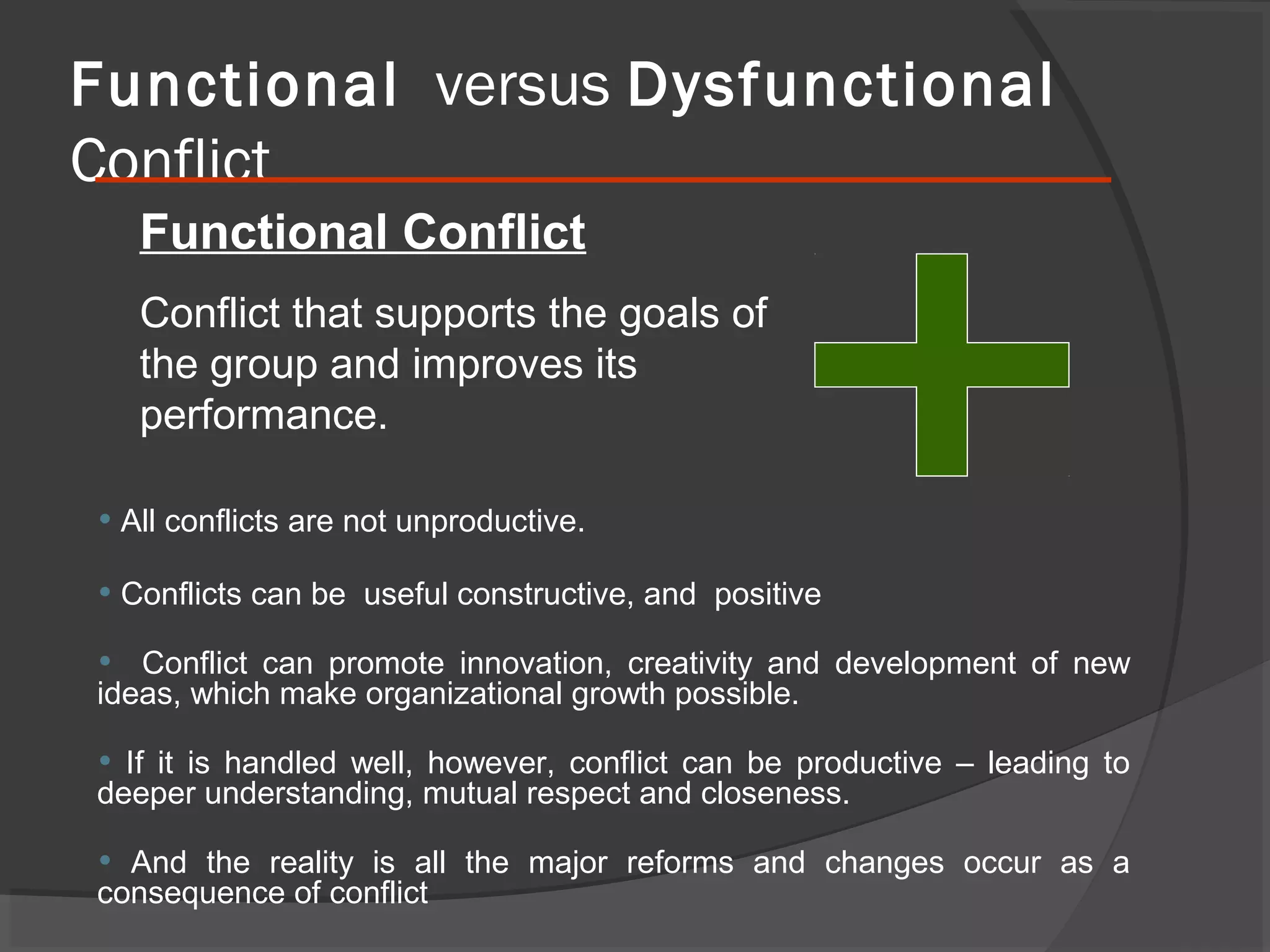 Functional versus Dysfunctional Conflict

Functional Conflict

Conflict that supports the goals of the group and improves its performance.

• All conflicts are not unproductive.

• Conflicts can be useful constructive, and positive

• Conflict can promote innovation, creativity and development of new ideas, which make organizational growth possible.

• If it is handled well, however, conflict can be productive – leading to deeper understanding, mutual respect and closeness.

• And the reality is all the major reforms and changes occur as a consequence of conflict